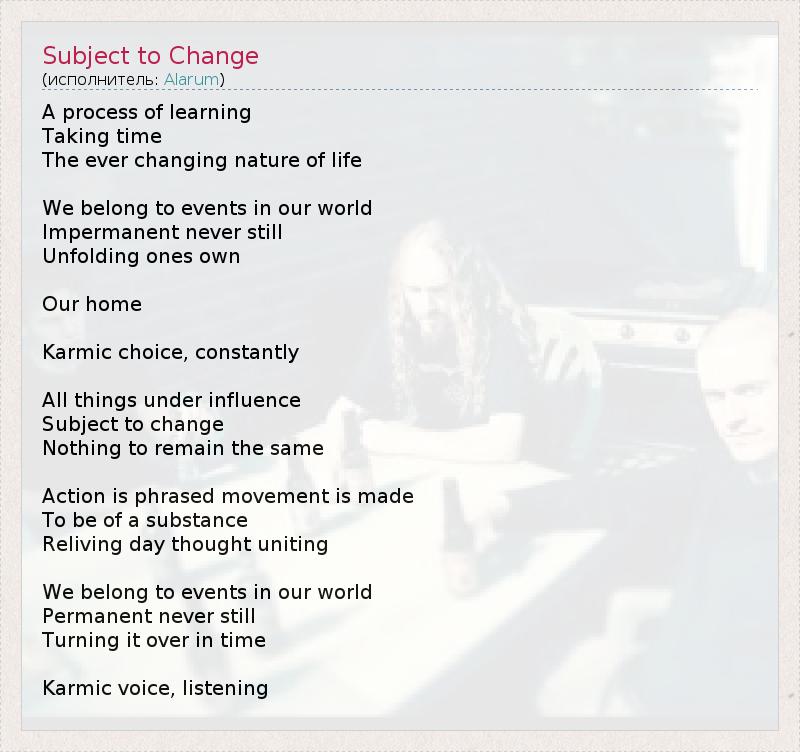 Subject to Change
(исполнитель: Alarum)

A process of learning
Taking time
The ever changing nature of life

We belong to events in our world
Impermanent never still
Unfolding ones own

Our home

Karmic choice, constantly

All things under influence
Subject to change
Nothing to remain the same

Action is phrased movement is made
To be of a substance
Reliving day thought uniting

We belong to events in our world
Permanent never still
Turning it over in time

Karmic voice, listening